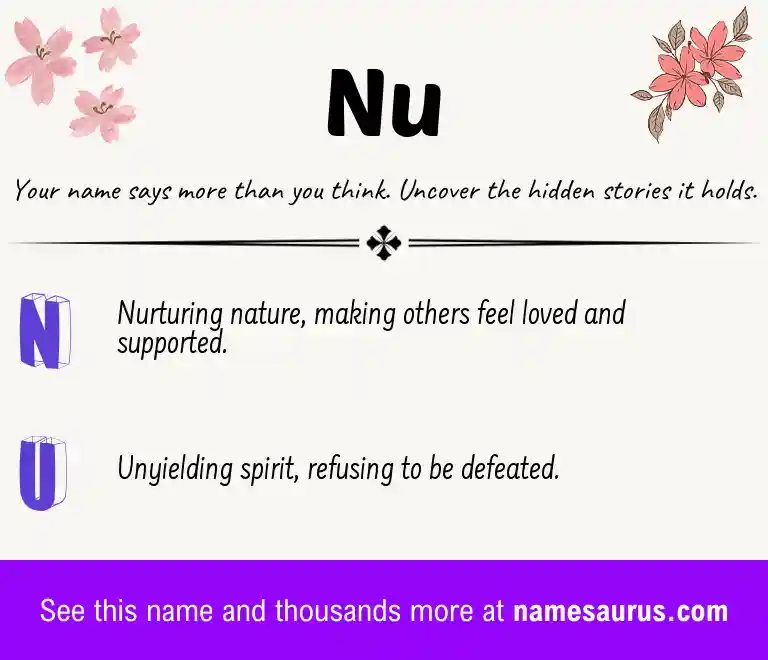 Nu

Your name says more than you think. Uncover the hidden stories it holds.

N Nurturing nature, making others feel loved and supported.

U Unyielding spirit, refusing to be defeated.

See this name and thousands more at namesaurus.com